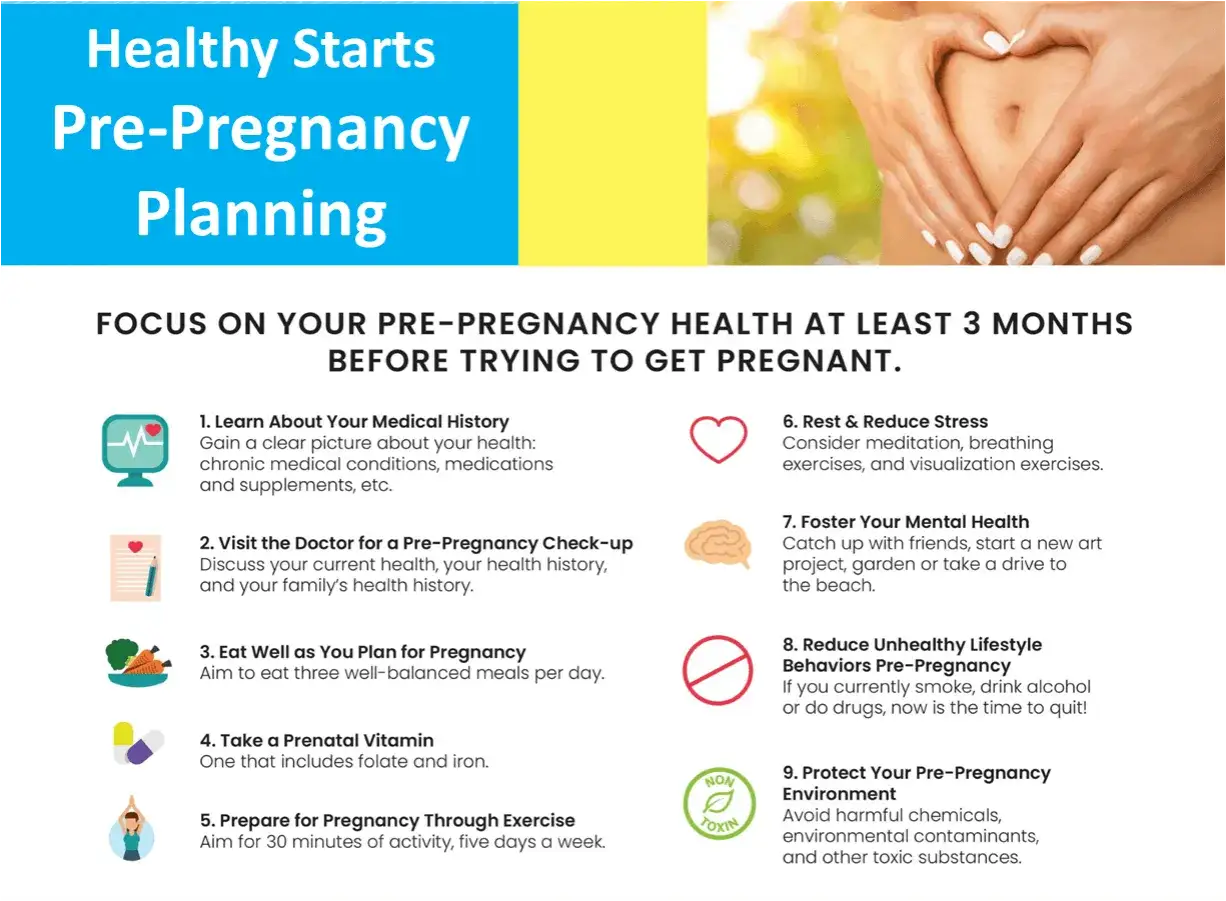 Healthy Starts Pre-Pregnancy Planning

FOCUS ON YOUR PRE-PREGNANCY HEALTH AT LEAST 3 MONTHS BEFORE TRYING TO GET PREGNANT.

1. Learn About Your Medical History
Gain a clear picture about your health: chronic medical conditions, medications and supplements, etc.

2. Visit the Doctor for a Pre-Pregnancy Check-up
Discuss your current health, your health history, and your family's health history.

3. Eat Well as You Plan for Pregnancy
Aim to eat three well-balanced meals per day.

4. Take a Prenatal Vitamin
One that includes folate and iron.

5. Prepare for Pregnancy Through Exercise
Aim for 30 minutes of activity, five days a week.

6. Rest & Reduce Stress
Consider meditation, breathing exercises, and visualization exercises.

7. Foster Your Mental Health
Catch up with friends, start a new art project, garden or take a drive to the beach.

8. Reduce Unhealthy Lifestyle Behaviors Pre-Pregnancy
If you currently smoke, drink alcohol or do drugs, now is the time to quit!

NON TOXIN

9. Protect Your Pre-Pregnancy Environment
Avoid harmful chemicals, environmental contaminants, and other toxic substances.